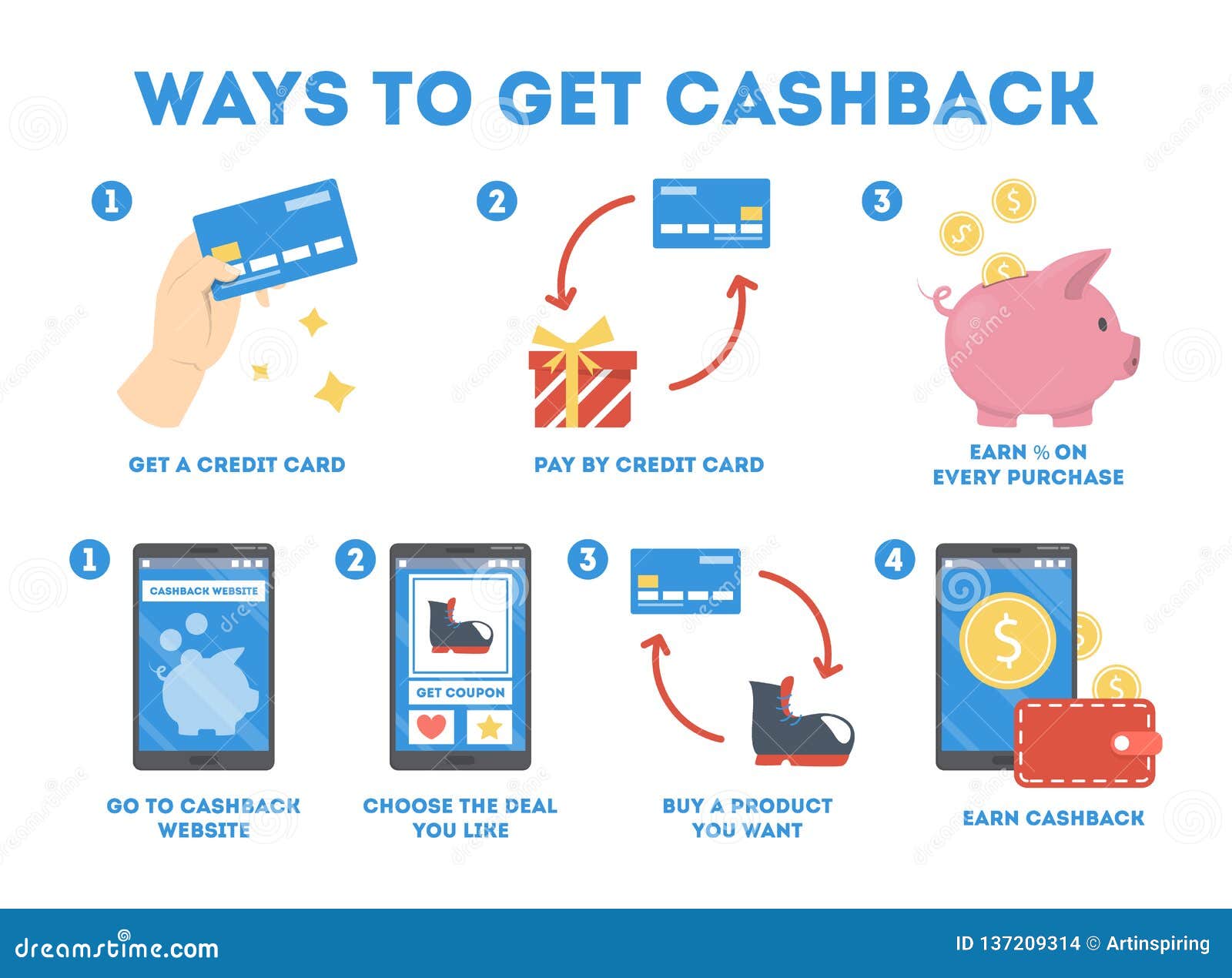 WAYS TO GET CASHBACK

1
GET A CREDIT CARD

2
PAY BY CREDIT CARD

3
$
$
$
EARN % ON EVERY PURCHASE

1
CASHBACK WEBSITE
GO TO CASHBACK WEBSITE

2
GET COUPON
CHOOSE THE DEAL YOU LIKE

3
BUY A PRODUCT YOU WANT

4
$
$
$
EARN CASHBACK

dreamstime.com
ID 137209314 © Artinspiring